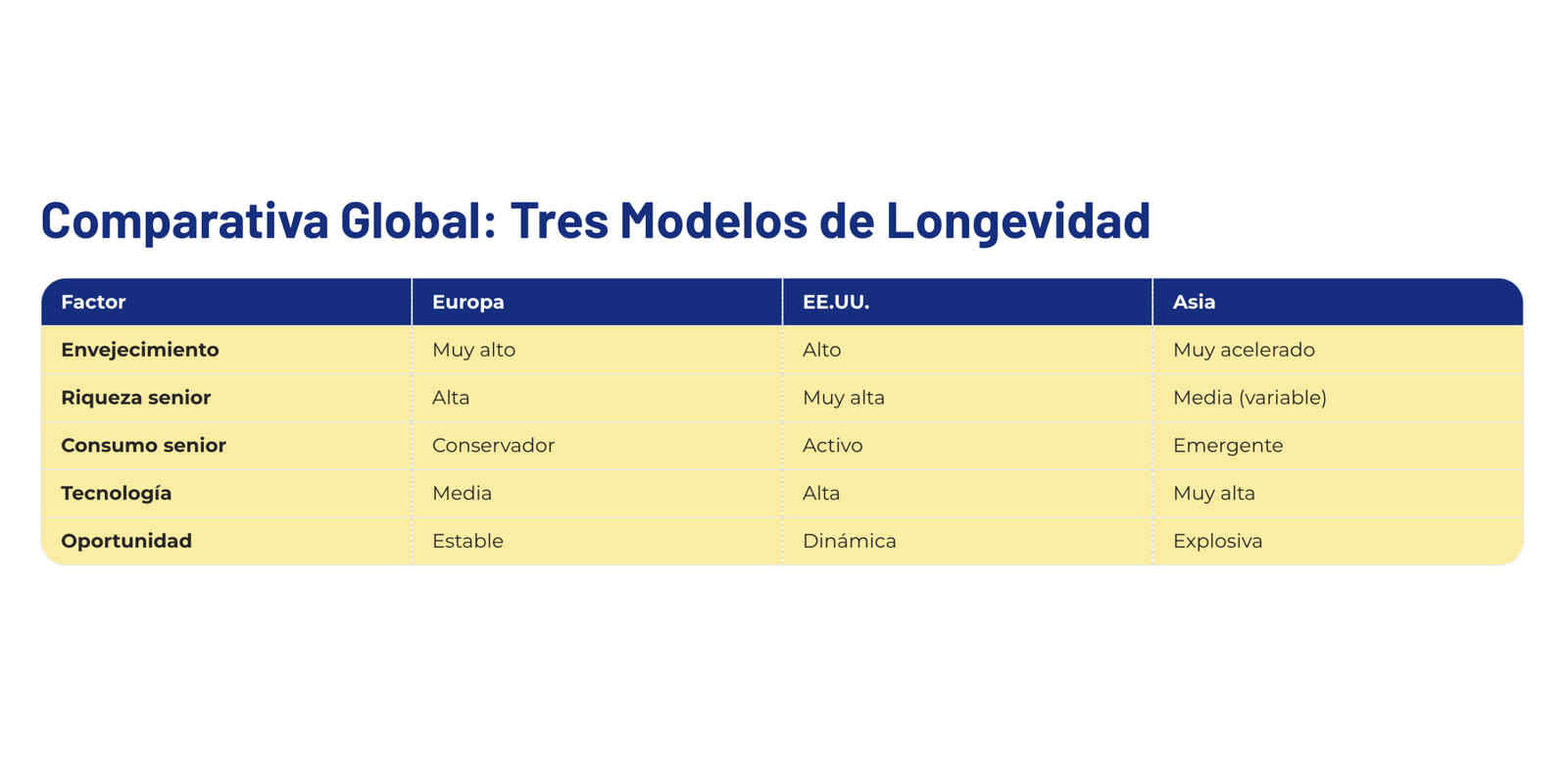 Comparativa Global: Tres Modelos de Longevidad

| Factor | Europa | EE.UU. | Asia |
|---|---|---|---|
| Envejecimiento | Muy alto | Alto | Muy acelerado |
| Riqueza senior | Alta | Muy alta | Media (variable) |
| Consumo senior | Conservador | Activo | Emergente |
| Tecnología | Media | Alta | Muy alta |
| Oportunidad | Estable | Dinámica | Explosiva |